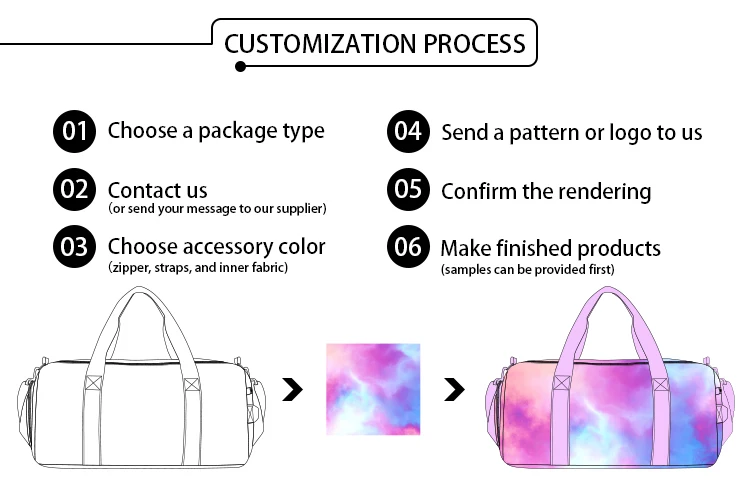 CUSTOMIZATION PROCESS

01 Choose a package type

02 Contact us
(or send your message to our supplier)

03 Choose accessory color
(zipper, straps, and inner fabric)

04 Send a pattern or logo to us

05 Confirm the rendering

06 Make finished products
(samples can be provided first)